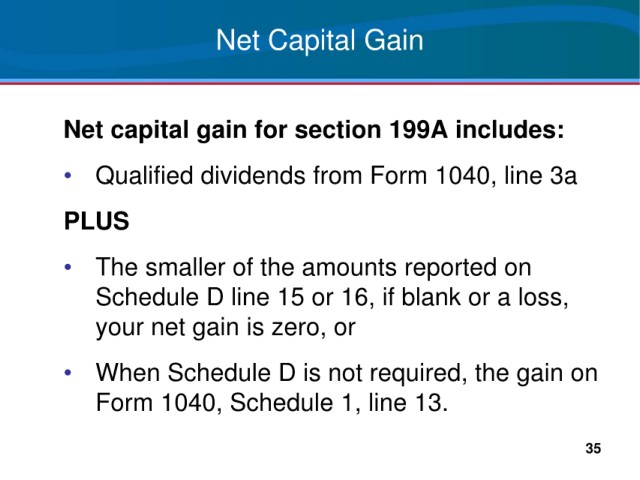 Net Capital Gain

Net capital gain for section 199A includes:

• Qualified dividends from Form 1040, line 3a

PLUS

• The smaller of the amounts reported on Schedule D line 15 or 16, if blank or a loss, your net gain is zero, or

• When Schedule D is not required, the gain on Form 1040, Schedule 1, line 13.

35